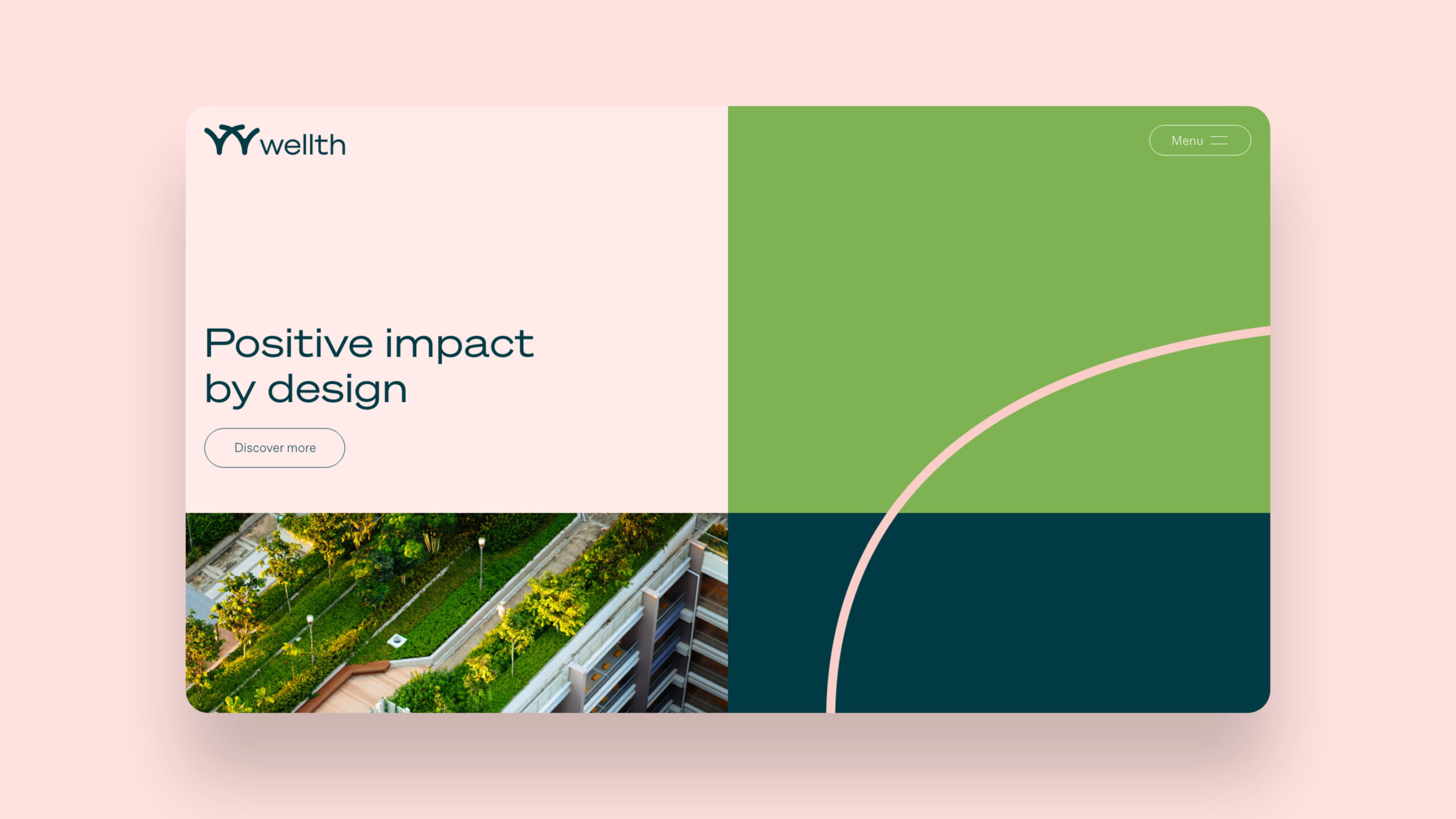 wellth

Menu

Positive impact by design

Discover more